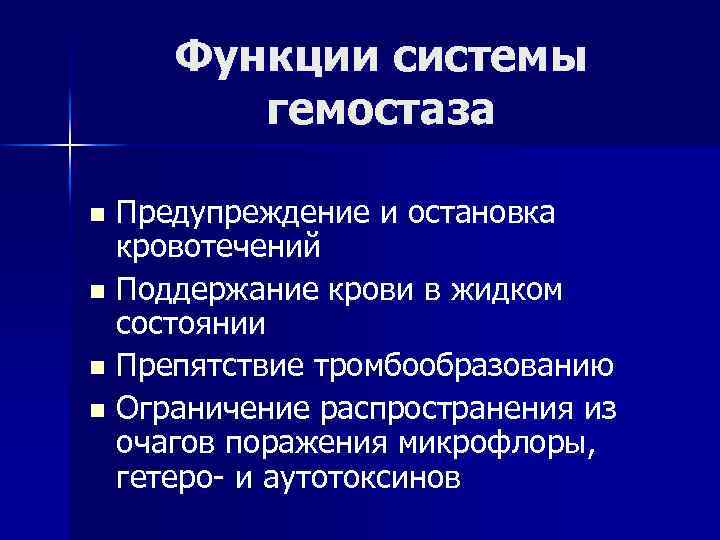 Функции системы гемостаза

- Предупреждение и остановка кровотечений
- Поддержание крови в жидком состоянии
- Препятствие тромбообразованию
- Ограничение распространения из очагов поражения микрофлоры, гетеро- и аутотоксинов